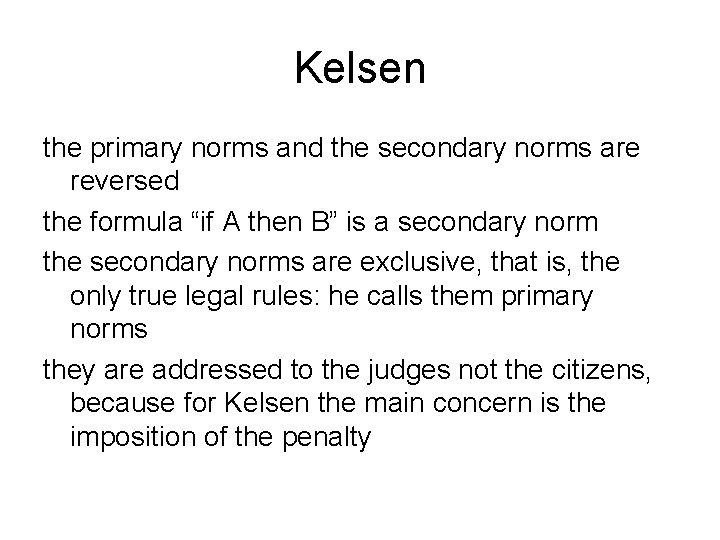 Kelsen

the primary norms and the secondary norms are reversed

the formula “if A then B” is a secondary norm

the secondary norms are exclusive, that is, the only true legal rules: he calls them primary norms

they are addressed to the judges not the citizens, because for Kelsen the main concern is the imposition of the penalty